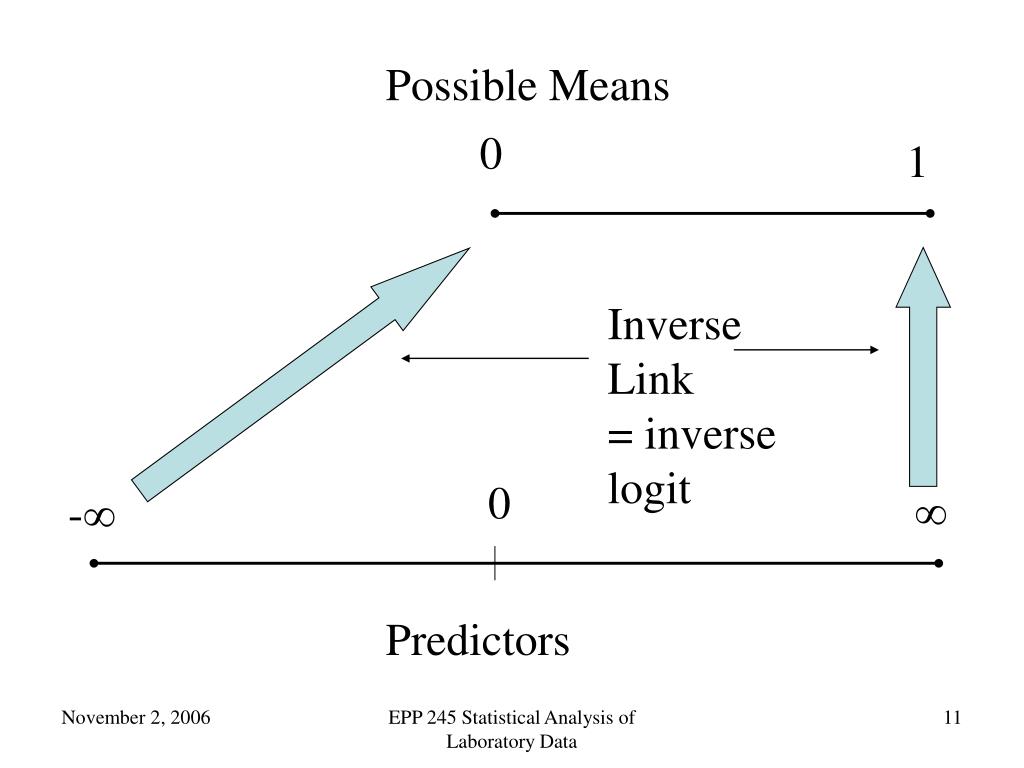 Possible Means

0

1

Inverse Link = inverse logit

$-\infty$

0

$\infty$

Predictors

November 2, 2006

EPP 245 Statistical Analysis of Laboratory Data

11